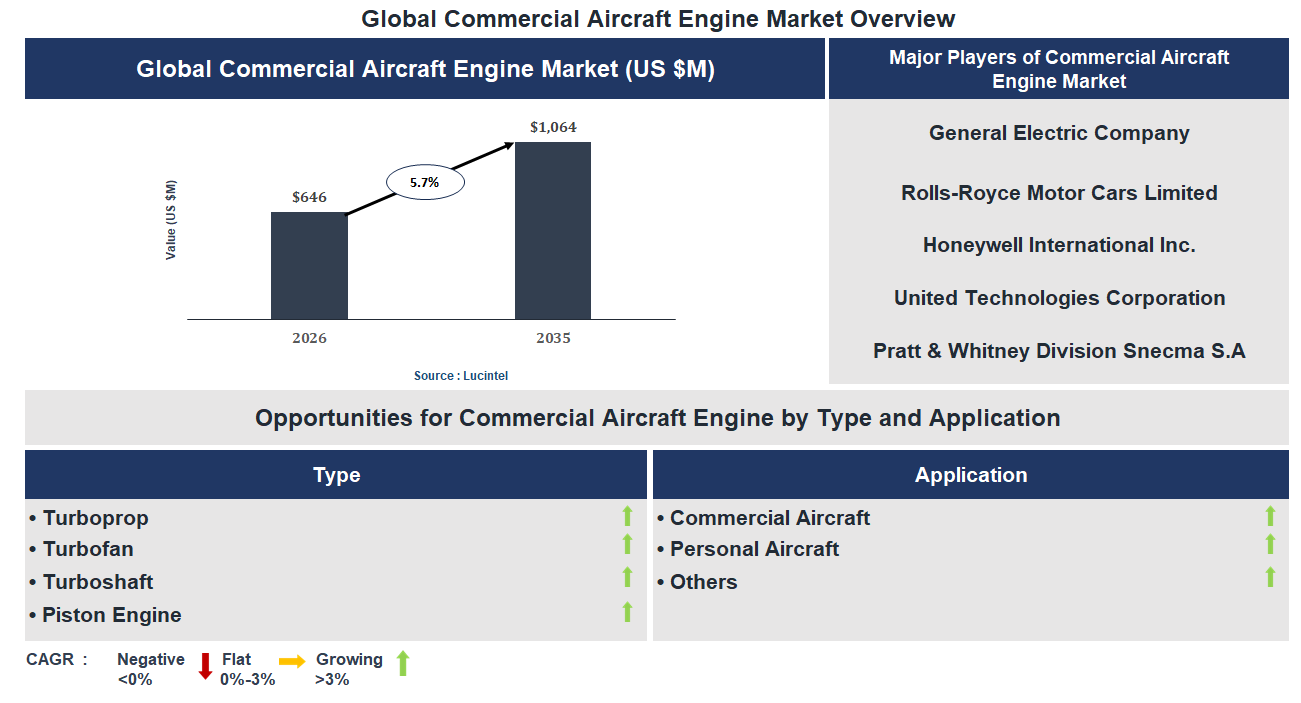 Global Commercial Aircraft Engine Market Overview

Global Commercial Aircraft Engine Market (US $M)

Value (US $M)

$646

5.7%

$1,064

2026

2035

Source : Lucintel

Major Players of Commercial Aircraft Engine Market

General Electric Company

Rolls-Royce Motor Cars Limited

Honeywell International Inc.

United Technologies Corporation

Pratt & Whitney Division Snecma S.A

Opportunities for Commercial Aircraft Engine by Type and Application

Type

• Turboprop
• Turbofan
• Turboshaft
• Piston Engine

Application

• Commercial Aircraft
• Personal Aircraft
• Others

CAGR : Negative <0% Flat 0%-3% Growing >3%